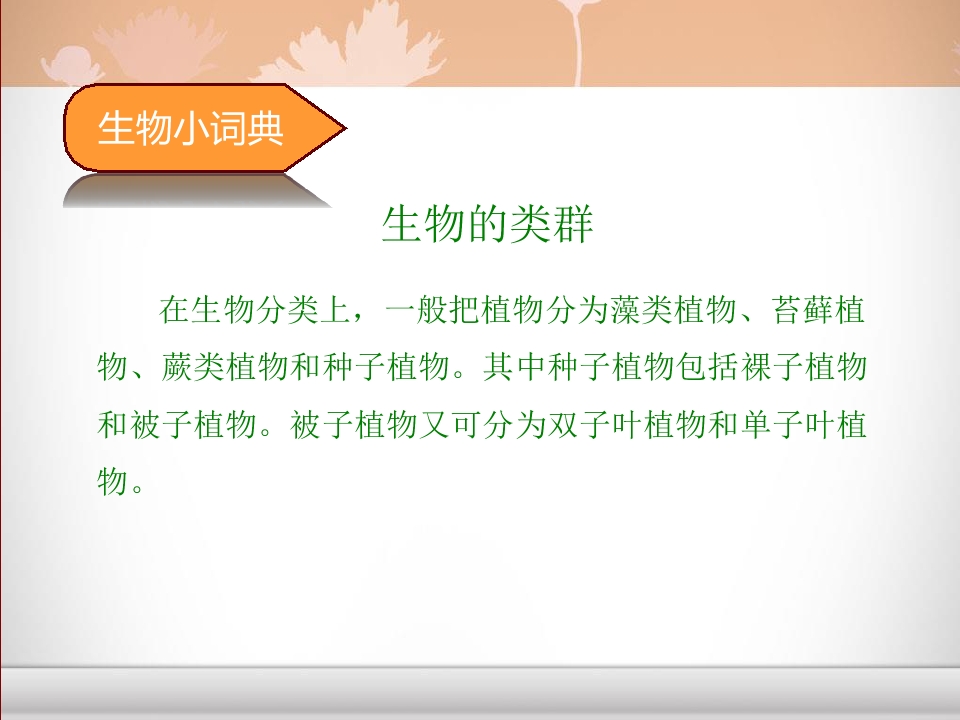 生物小词典

生物的类群

在生物分类上，一般把植物分为藻类植物、苔藓植物、蕨类植物和种子植物。其中种子植物包括裸子植物和被子植物。被子植物又可分为双子叶植物和单子叶植物。